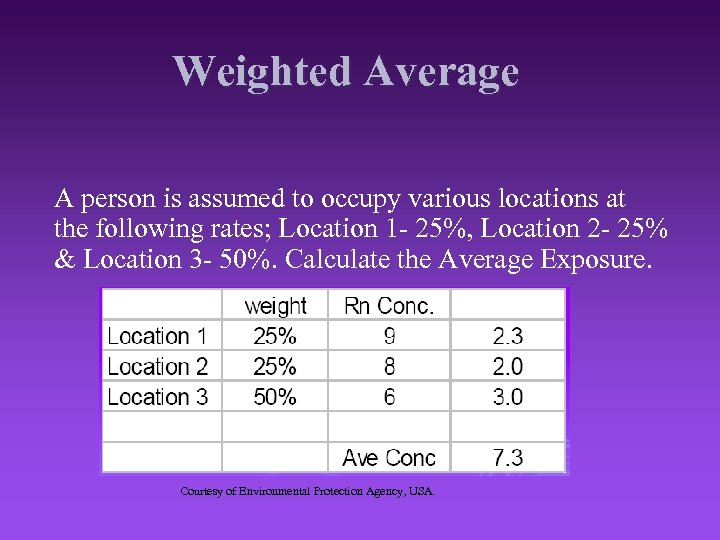 Weighted Average

A person is assumed to occupy various locations at the following rates; Location 1- 25%, Location 2- 25% & Location 3- 50%. Calculate the Average Exposure.

| | weight | Rn Conc. | |
|---|---|---|---|
| Location 1 | 25% | 9 | 2.3 |
| Location 2 | 25% | 8 | 2.0 |
| Location 3 | 50% | 6 | 3.0 |
| | | | |
| | | Ave Conc | 7.3 |

Courtesy of Environmental Protection Agency, USA.